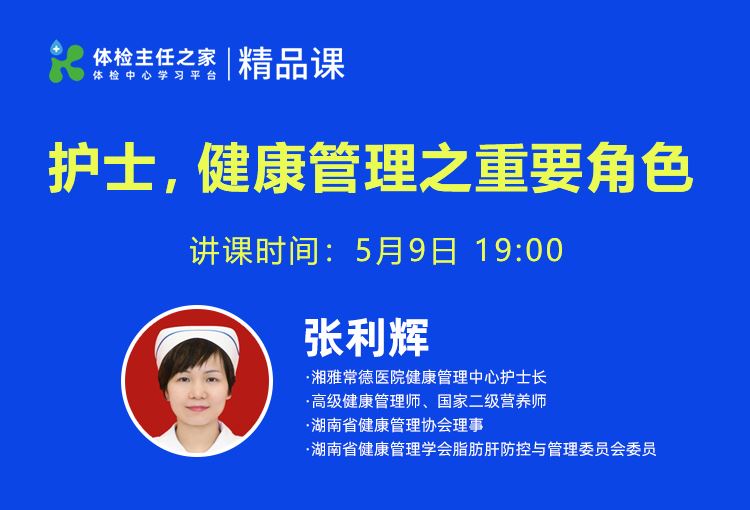 体检主任之家
体检中心学习平台
精品课

护士，健康管理之重要角色

讲课时间：5月9日 19:00

张利辉

·湘雅常德医院健康管理中心护士长
·高级健康管理师、国家二级营养师
·湖南省健康管理协会理事
·湖南省健康管理学会脂肪肝防控与管理委员会委员